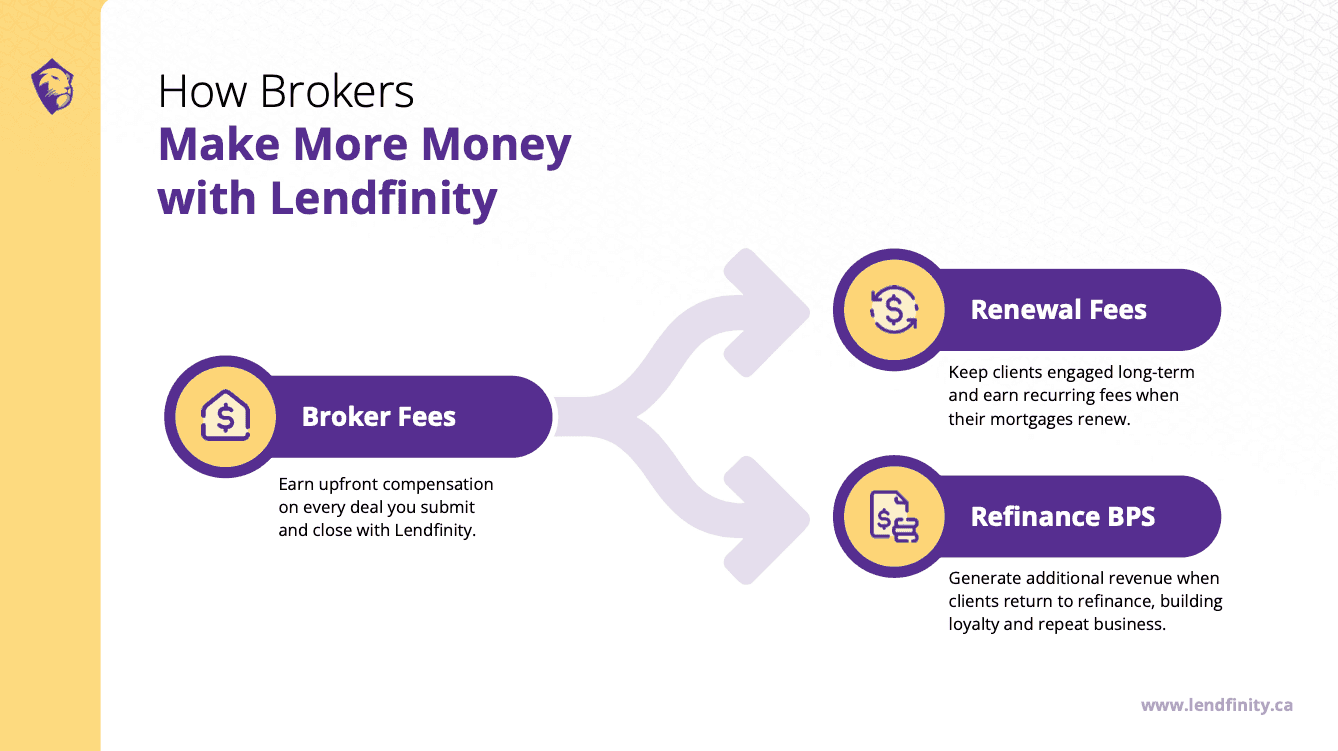 How Brokers
Make More Money with Lendfinity

Broker Fees

Earn upfront compensation on every deal you submit and close with Lendfinity.

Renewal Fees

Keep clients engaged long-term and earn recurring fees when their mortgages renew.

Refinance BPS

Generate additional revenue when clients return to refinance, building loyalty and repeat business.

www.lendfinity.ca